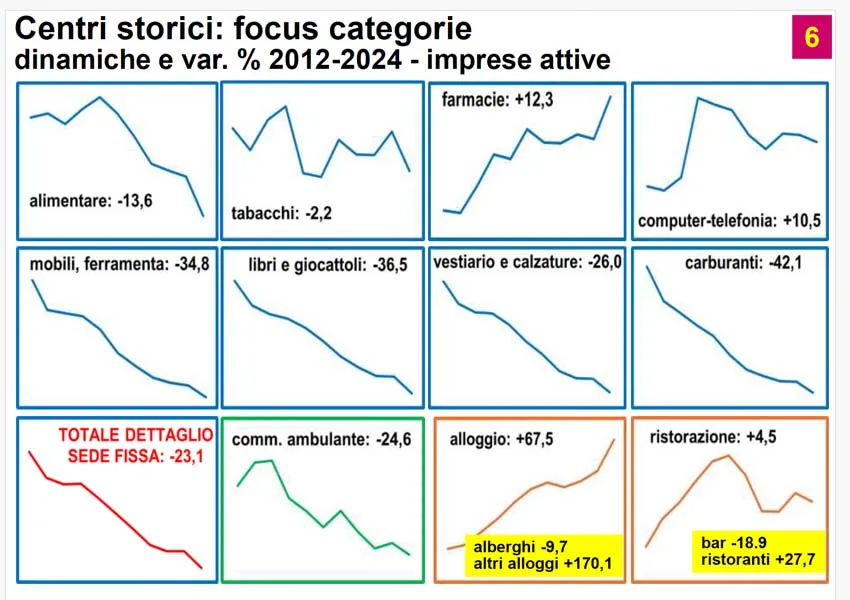 Centri storici: focus categorie
dinamiche e var. % 2012-2024 - imprese attive

6

alimentare: -13,6

tabacchi: -2,2

farmacie: +12,3

computer-telefonia: +10,5

mobili, ferramenta: -34,8

libri e giocattoli: -36,5

vestiario e calzature: -26,0

carburanti: -42,1

TOTALE DETTAGLIO SEDE FISSA: -23,1

comm. ambulante: -24,6

alloggio: +67,5

alberghi -9,7
altri alloggi +170,1

ristorazione: +4,5

bar -18.9
ristoranti +27,7